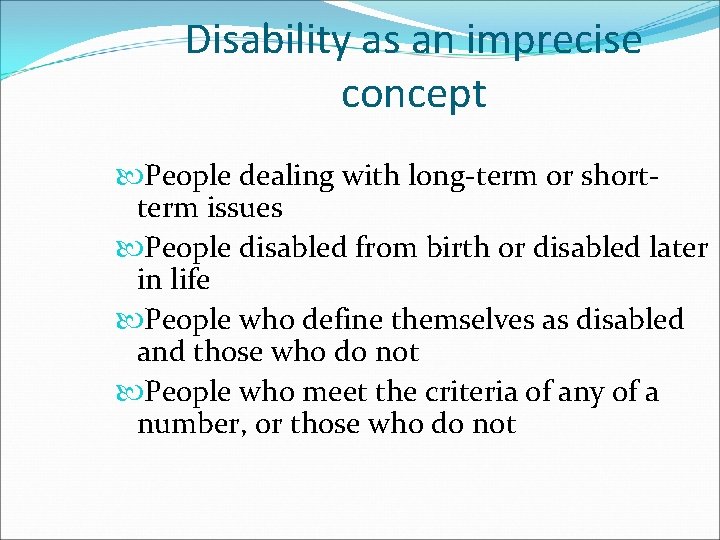 Disability as an imprecise concept

People dealing with long-term or short-term issues

People disabled from birth or disabled later in life

People who define themselves as disabled and those who do not

People who meet the criteria of any of a number, or those who do not